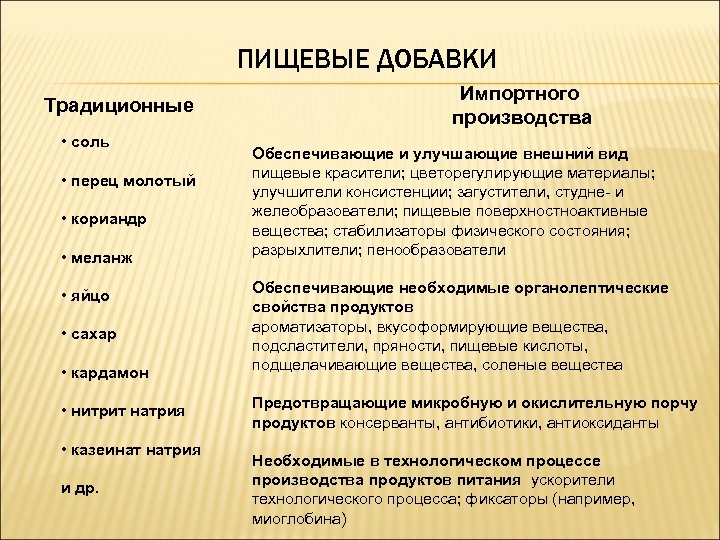 ПИЩЕВЫЕ ДОБАВКИ

Традиционные

• соль

• перец молотый

• кориандр

• меланж

• яйцо

• сахар

• кардамон

• нитрит натрия

• казеинат натрия

и др.

Импортного производства

Обеспечивающие и улучшающие внешний вид пищевые красители; цветорегулирующие материалы; улучшители консистенции; загустители, студне- и желеобразователи; пищевые поверхностноактивные вещества; стабилизаторы физического состояния; разрыхлители; пенообразователи

Обеспечивающие необходимые органолептические свойства продуктов
ароматизаторы, вкусоформирующие вещества, подсластители, пряности, пищевые кислоты, подщелачивающие вещества, соленые вещества

Предотвращающие микробную и окислительную порчу продуктов консерванты, антибиотики, антиоксиданты

Необходимые в технологическом процессе производства продуктов питания ускорители технологического процесса; фиксаторы (например, миоглобина)